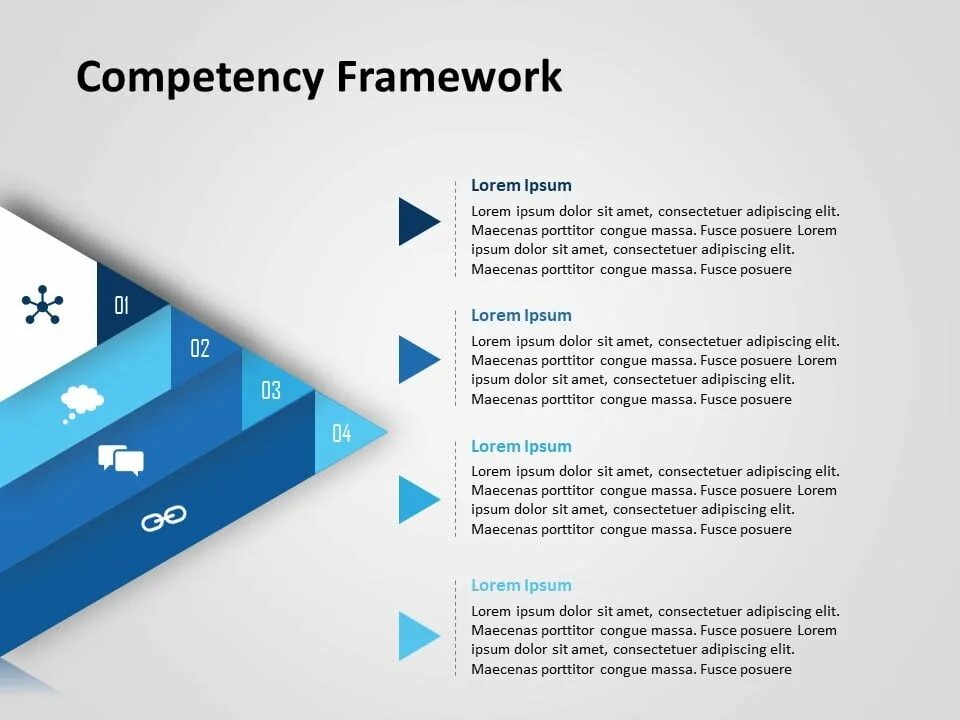 Competency Framework

01

02

03

04

Lorem Ipsum

Lorem ipsum dolor sit amet, consectetuer adipiscing elit. Maecenas porttitor congue massa. Fusce posuere Lorem ipsum dolor sit amet, consectetuer adipiscing elit. Maecenas porttitor congue massa. Fusce posuere

Lorem Ipsum

Lorem ipsum dolor sit amet, consectetuer adipiscing elit. Maecenas porttitor congue massa. Fusce posuere Lorem ipsum dolor sit amet, consectetuer adipiscing elit. Maecenas porttitor congue massa. Fusce posuere

Lorem Ipsum

Lorem ipsum dolor sit amet, consectetuer adipiscing elit. Maecenas porttitor congue massa. Fusce posuere Lorem ipsum dolor sit amet, consectetuer adipiscing elit. Maecenas porttitor congue massa. Fusce posuere

Lorem Ipsum

Lorem ipsum dolor sit amet, consectetuer adipiscing elit. Maecenas porttitor congue massa. Fusce posuere Lorem ipsum dolor sit amet, consectetuer adipiscing elit. Maecenas porttitor congue massa. Fusce posuere